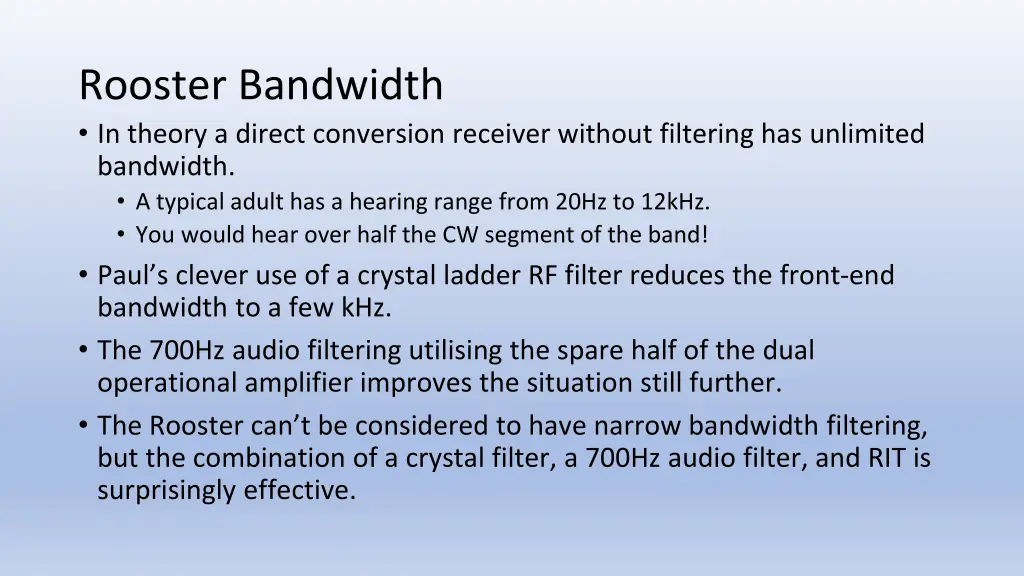 Rooster Bandwidth

• In theory a direct conversion receiver without filtering has unlimited bandwidth.
  • A typical adult has a hearing range from 20Hz to 12kHz.
  • You would hear over half the CW segment of the band!
• Paul’s clever use of a crystal ladder RF filter reduces the front-end bandwidth to a few kHz.
• The 700Hz audio filtering utilising the spare half of the dual operational amplifier improves the situation still further.
• The Rooster can’t be considered to have narrow bandwidth filtering, but the combination of a crystal filter, a 700Hz audio filter, and RIT is surprisingly effective.